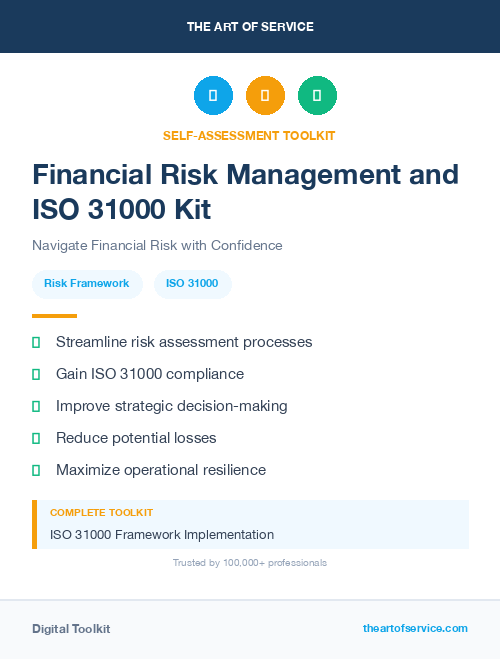 THE ART OF SERVICE

SELF-ASSESSMENT TOOLKIT

Financial Risk Management and ISO 31000 Kit

Navigate Financial Risk with Confidence

Risk Framework

ISO 31000

Streamline risk assessment processes

Gain ISO 31000 compliance

Improve strategic decision-making

Reduce potential losses

Maximize operational resilience

COMPLETE TOOLKIT

ISO 31000 Framework Implementation

Trusted by 100,000+ professionals

Digital Toolkit

theartofservice.com